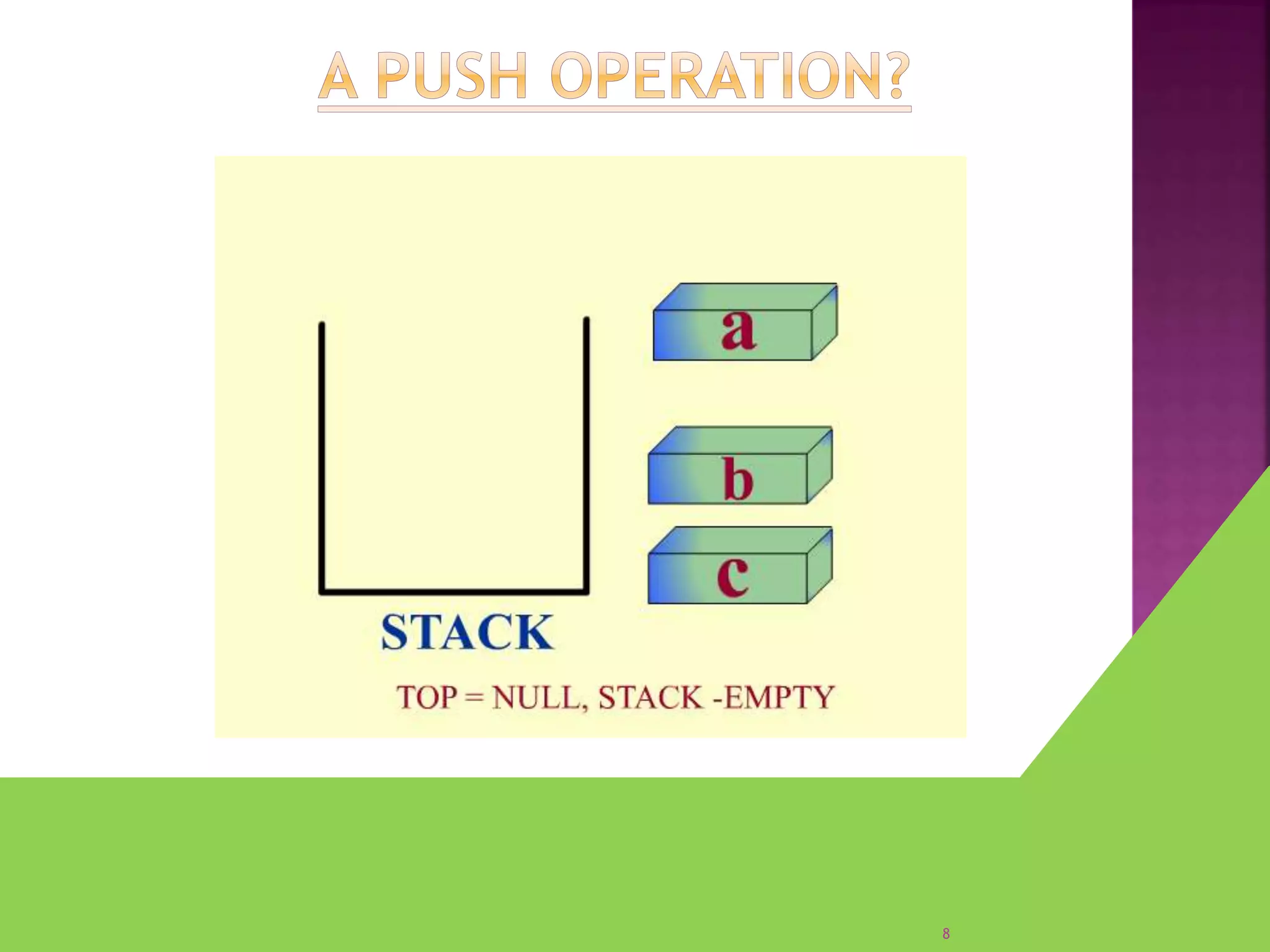 A PUSH OPERATION?

a

b

c

STACK

TOP = NULL, STACK -EMPTY

8